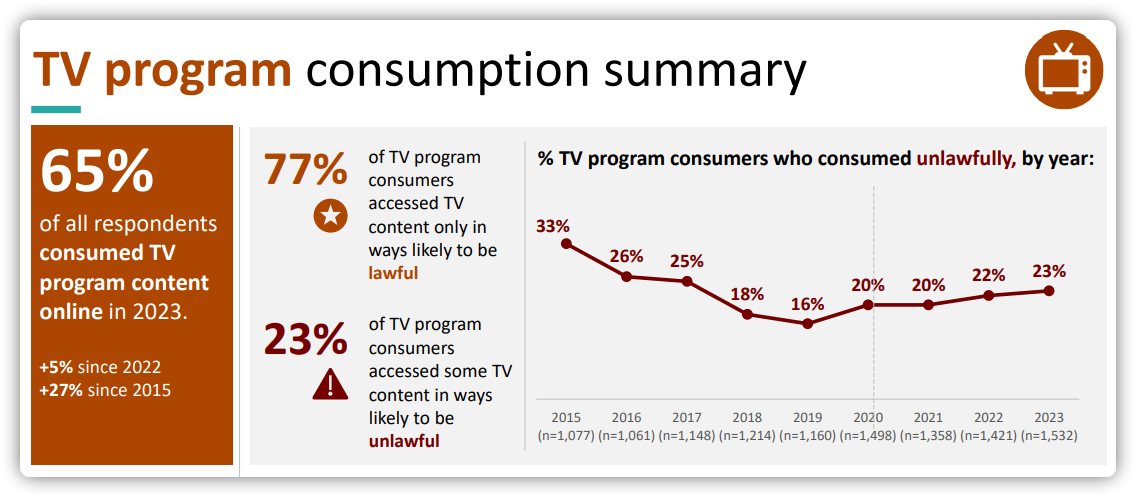 TV program consumption summary

65%

of all respondents consumed TV program content online in 2023.

+5% since 2022
+27% since 2015

77% of TV program consumers accessed TV content only in ways likely to be lawful

23% of TV program consumers accessed some TV content in ways likely to be unlawful

% TV program consumers who consumed unlawfully, by year:

33%
26%
25%
18%
16%
20%
20%
22%
23%

2015 (n=1,077)
2016 (n=1,061)
2017 (n=1,148)
2018 (n=1,214)
2019 (n=1,160)
2020 (n=1,498)
2021 (n=1,358)
2022 (n=1,421)
2023 (n=1,532)